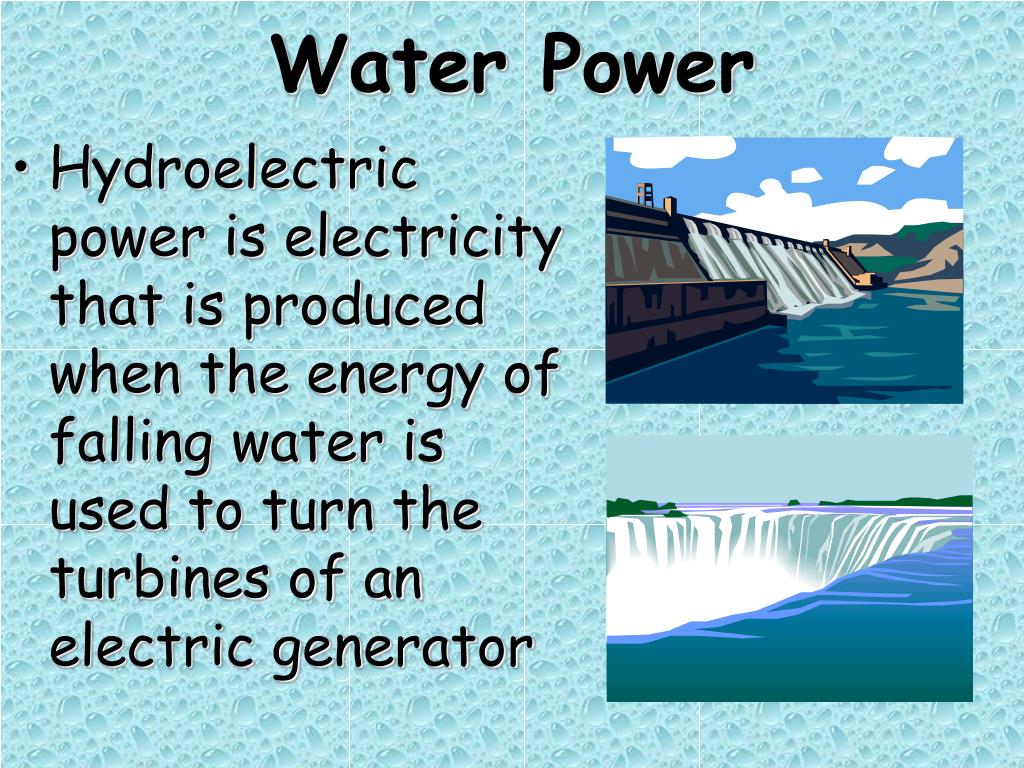 Water Power

• Hydroelectric power is electricity that is produced when the energy of falling water is used to turn the turbines of an electric generator